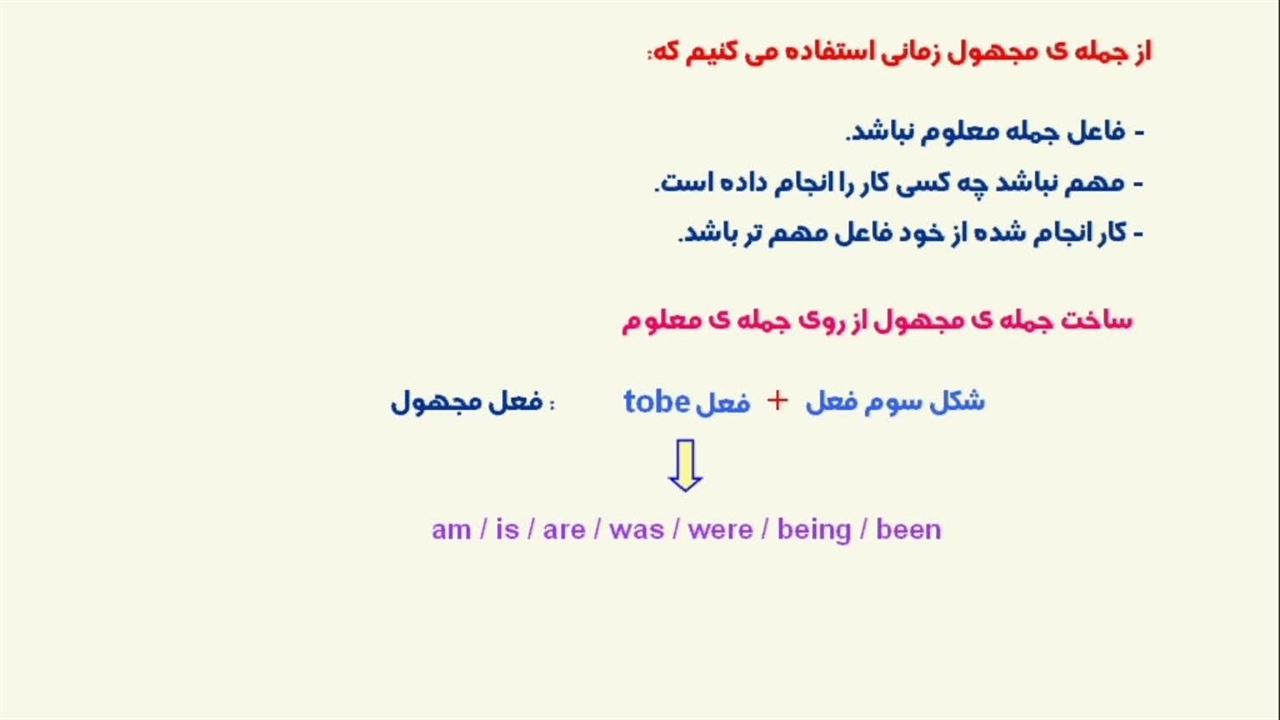 از جمله ی مجهول زمانی استفاده می کنیم که:

- فاعل جمله معلوم نباشد.
- مهم نباشد چه کسی کار را انجام داده است.
- کار انجام شده از خود فاعل مهم تر باشد.

ساخت جمله ی مجهول از روی جمله ی معلوم

فعل مجهول : فعل tobe + شکل سوم فعل

am / is / are / was / were / being / been